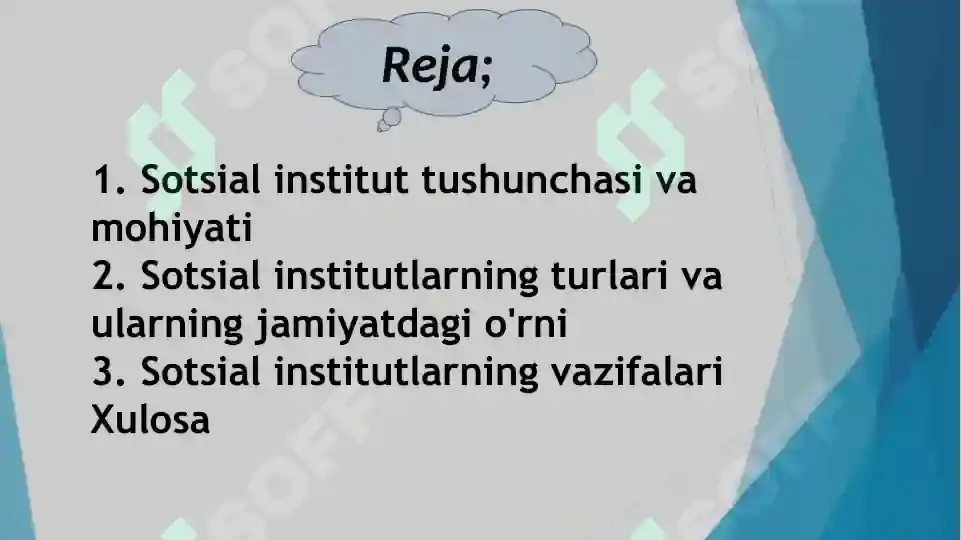 Reja;

1. Sotsial institut tushunchasi va mohiyati
2. Sotsial institutlarning turlari va ularning jamiyatdagi o'rni
3. Sotsial institutlarning vazifalari
Xulosa